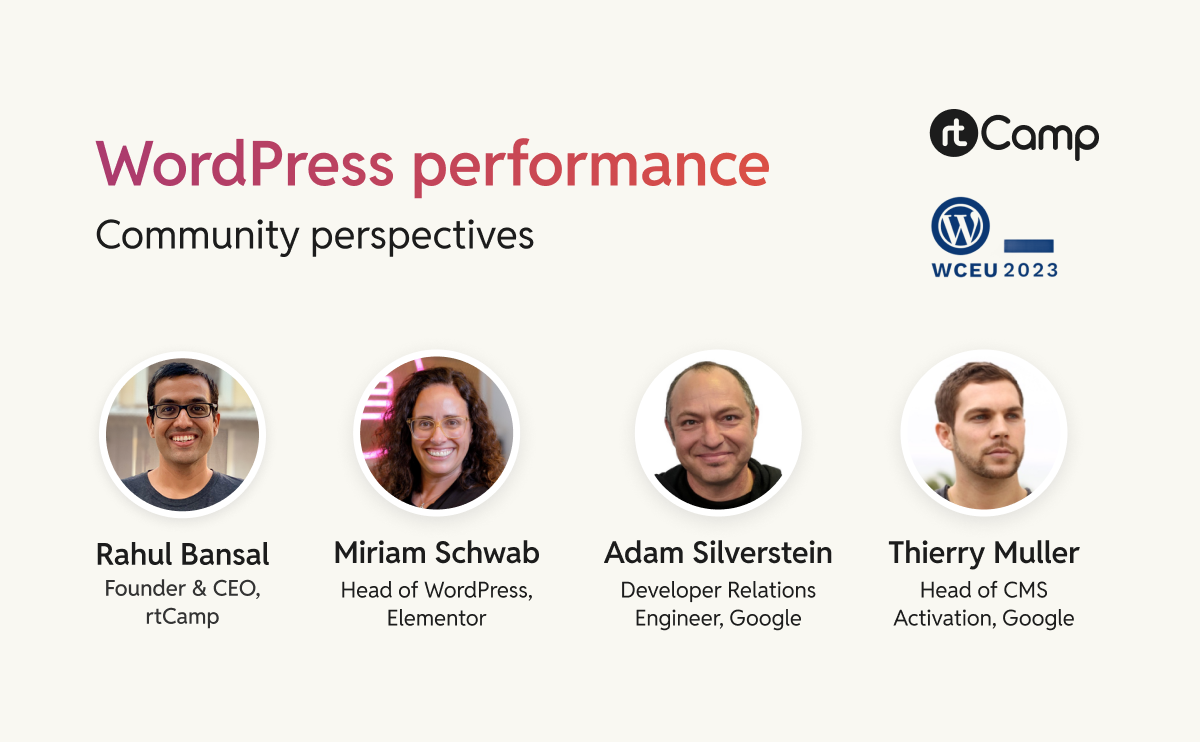 WordPress performance

Community perspectives

rtCamp

WCEU 2023

Rahul Bansal
Founder & CEO, rtCamp

Miriam Schwab
Head of WordPress, Elementor

Adam Silverstein
Developer Relations Engineer, Google

Thierry Muller
Head of CMS Activation, Google